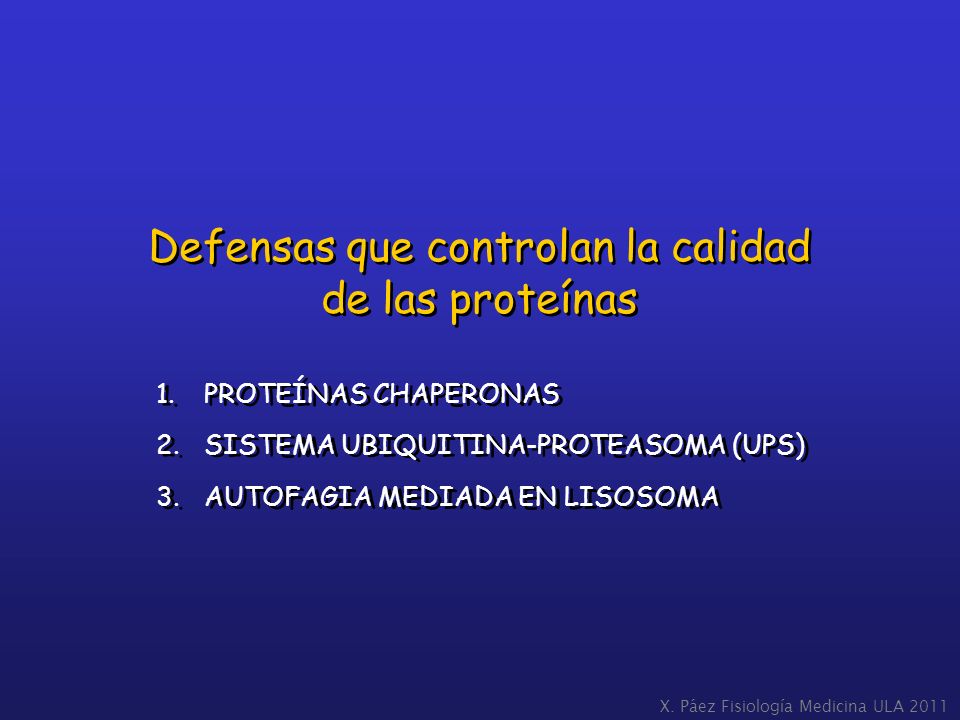 Defensas que controlan la calidad de las proteínas

1. PROTEÍNAS CHAPERONAS
2. SISTEMA UBIQUITINA-PROTEASOMA (UPS)
3. AUTOFAGIA MEDIADA EN LISOSOMA

X. Páez Fisiología Medicina ULA 2011